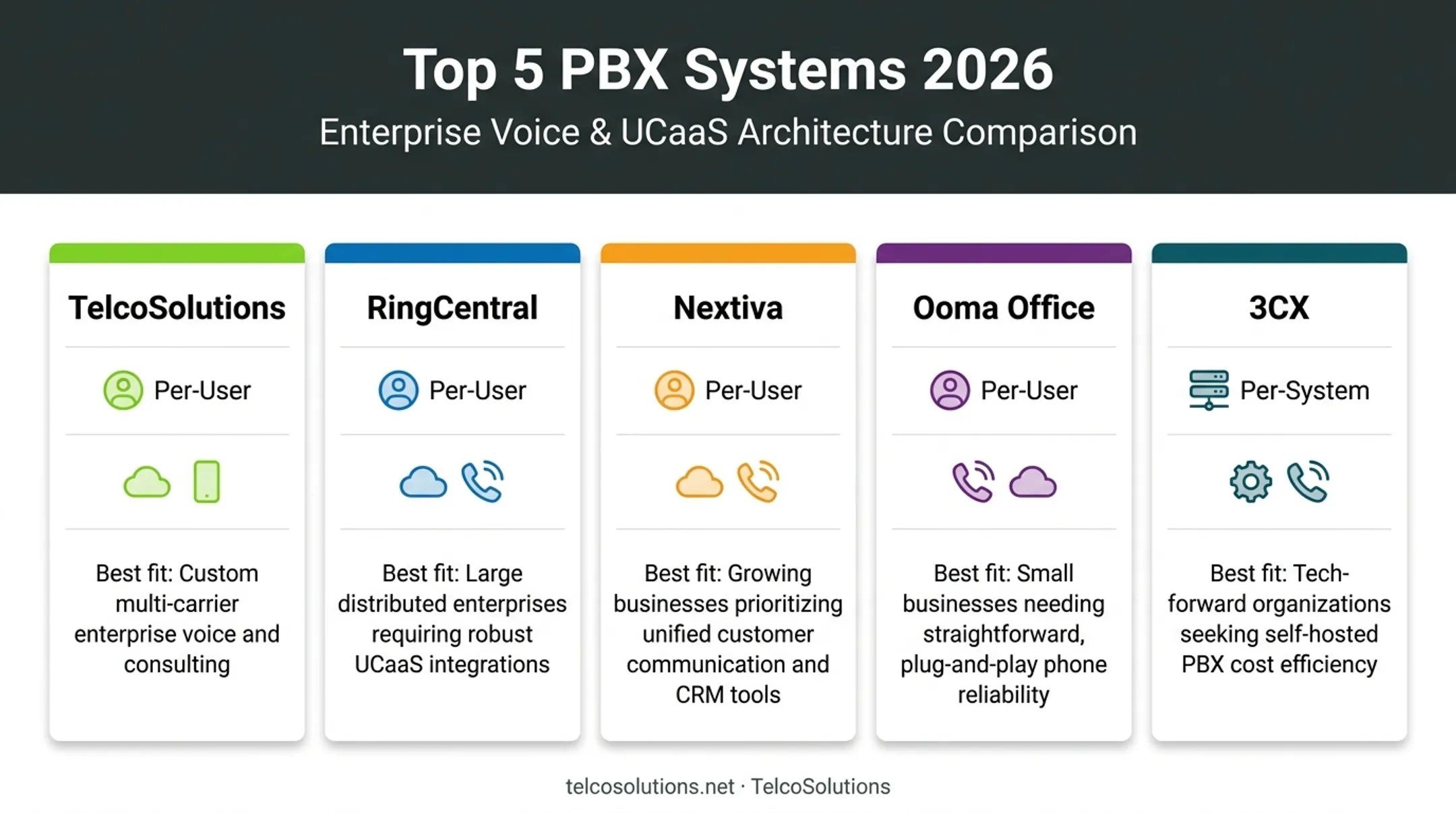 Top 5 PBX Systems 2026

Enterprise Voice & UCaaS Architecture Comparison

TelcoSolutions

Per-User

Best fit: Custom multi-carrier enterprise voice and consulting

RingCentral

Per-User

Best fit: Large distributed enterprises requiring robust UCaaS integrations

Nextiva

Per-User

Best fit: Growing businesses prioritizing unified customer communication and CRM tools

Ooma Office

Per-User

Best fit: Small businesses needing straightforward, plug-and-play phone reliability

3CX

Per-System

Best fit: Tech-forward organizations seeking self-hosted PBX cost efficiency

telcosolutions.net · TelcoSolutions